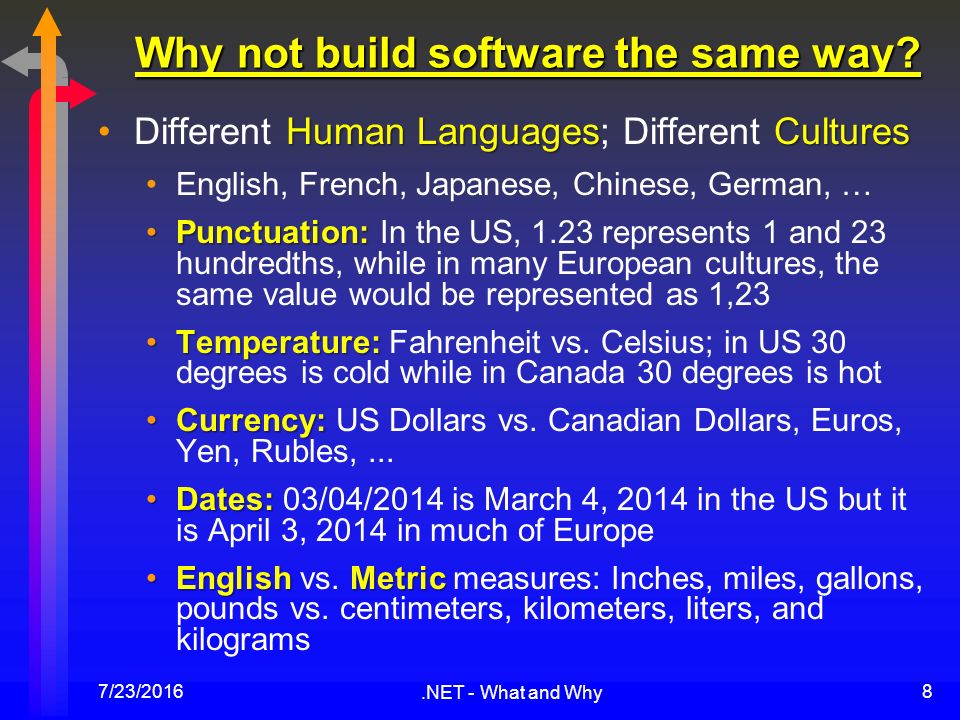 Why not build software the same way?

• Different Human Languages; Different Cultures

• English, French, Japanese, Chinese, German, …

• Punctuation: In the US, 1.23 represents 1 and 23 hundredths, while in many European cultures, the same value would be represented as 1,23

• Temperature: Fahrenheit vs. Celsius; in US 30 degrees is cold while in Canada 30 degrees is hot

• Currency: US Dollars vs. Canadian Dollars, Euros, Yen, Rubles, ...

• Dates: 03/04/2014 is March 4, 2014 in the US but it is April 3, 2014 in much of Europe

• English vs. Metric measures: Inches, miles, gallons, pounds vs. centimeters, kilometers, liters, and kilograms

7/23/2016

.NET - What and Why

8